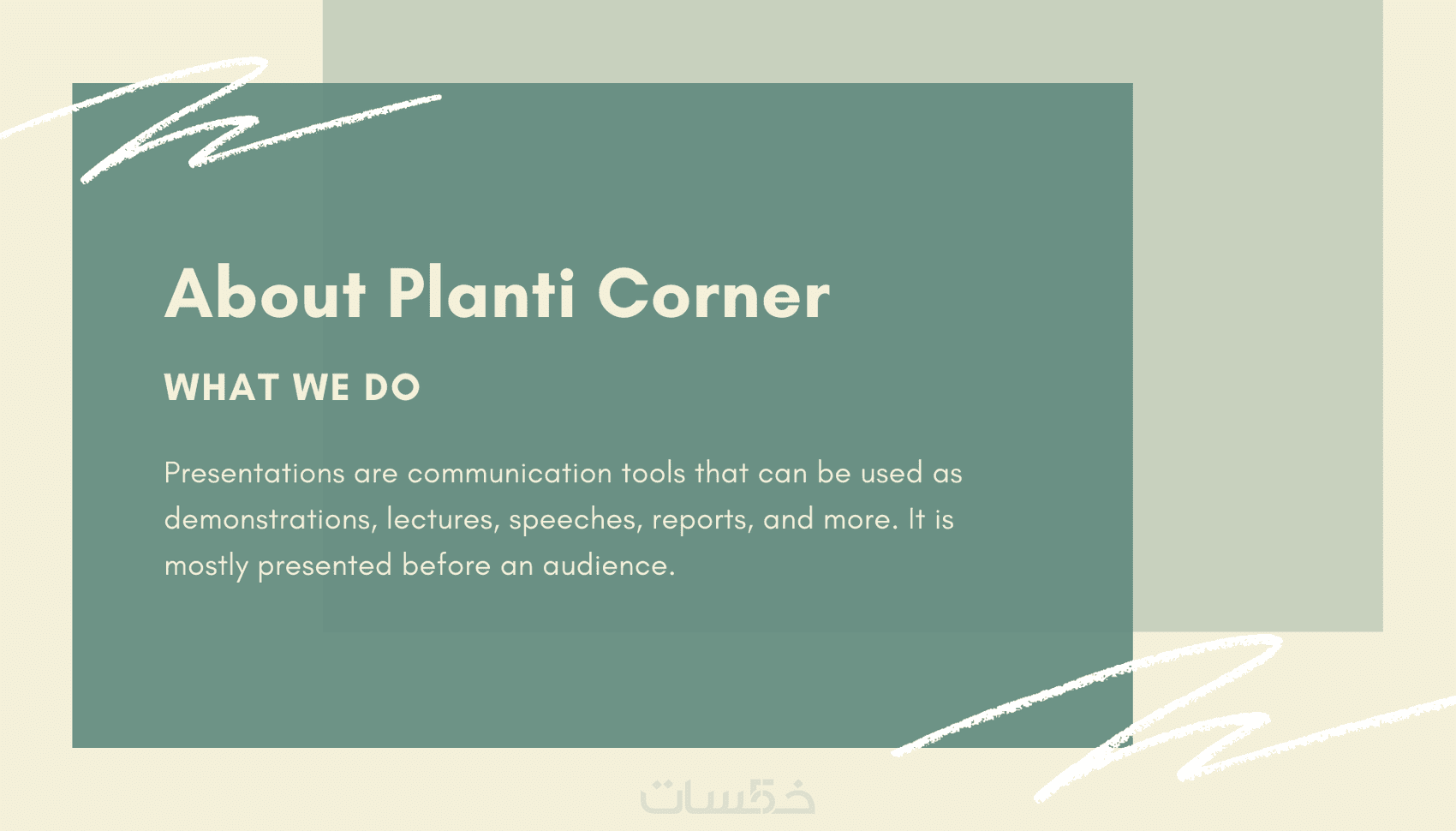 About Planti Corner

WHAT WE DO

Presentations are communication tools that can be used as demonstrations, lectures, speeches, reports, and more. It is mostly presented before an audience.

خمسات